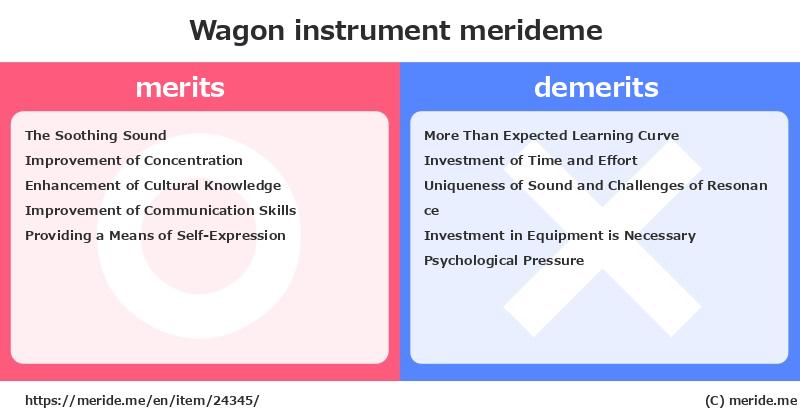 Wagon instrument merideme

merits

The Soothing Sound
Improvement of Concentration
Enhancement of Cultural Knowledge
Improvement of Communication Skills
Providing a Means of Self-Expression

demerits

More Than Expected Learning Curve
Investment of Time and Effort
Uniqueness of Sound and Challenges of Resonance
Investment in Equipment is Necessary
Psychological Pressure

https://meride.me/en/item/24345/

(C) meride.me